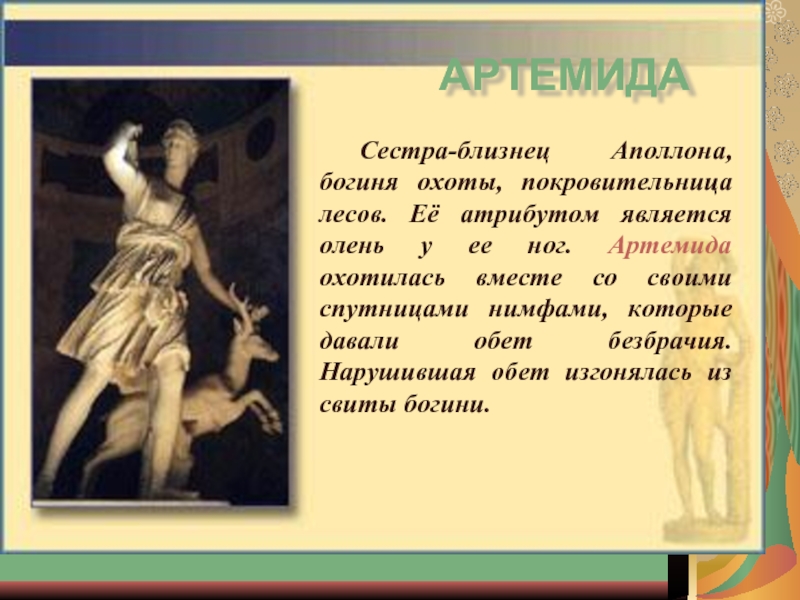 АРТЕМИДА

Сестра-близнец Аполлона, богиня охоты, покровительница лесов. Её атрибутом является олень у ее ног. Артемида охотилась вместе со своими спутницами нимфами, которые давали обет безбрачия. Нарушившая обет изгонялась из свиты богини.